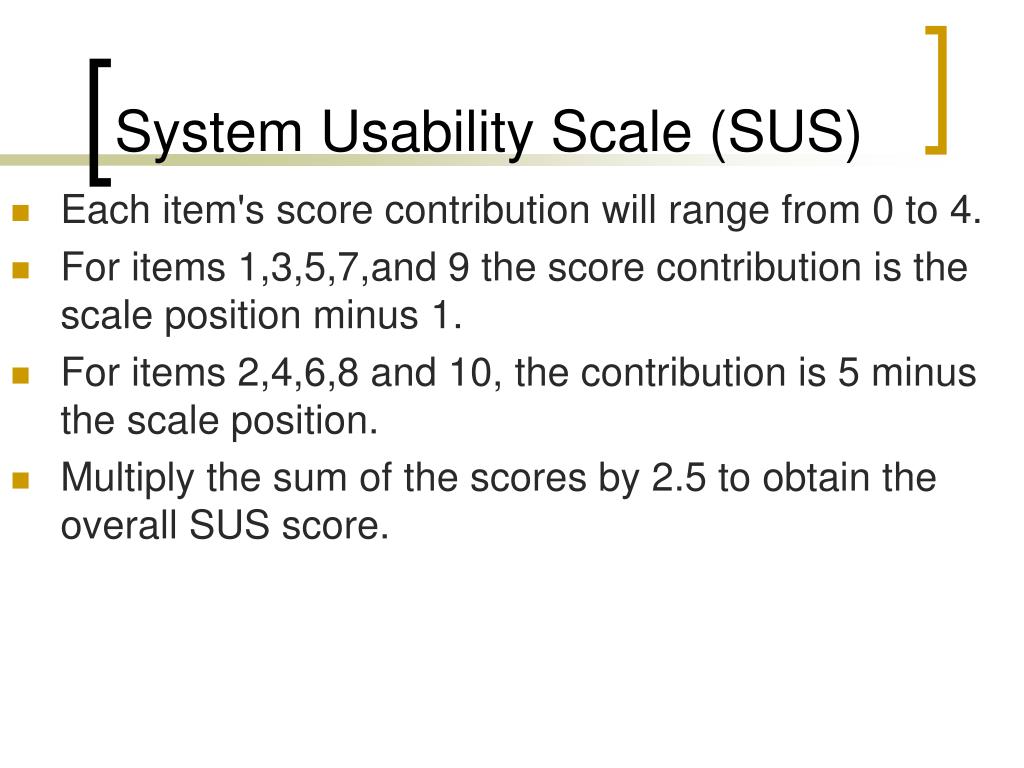 System Usability Scale (SUS)

- Each item's score contribution will range from 0 to 4.
- For items 1,3,5,7,and 9 the score contribution is the scale position minus 1.
- For items 2,4,6,8 and 10, the contribution is 5 minus the scale position.
- Multiply the sum of the scores by 2.5 to obtain the overall SUS score.